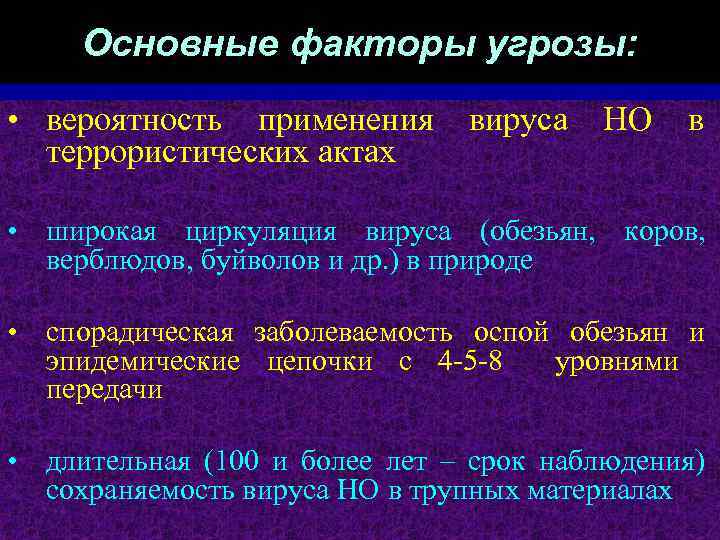 Основные факторы угрозы:

• вероятность применения вируса НО в террористических актах

• широкая циркуляция вируса (обезьян, коров, верблюдов, буйволов и др.) в природе

• спорадическая заболеваемость оспой обезьян и эпидемические цепочки с 4-5-8 уровнями передачи

• длительная (100 и более лет – срок наблюдения) сохраняемость вируса НО в трупных материалах